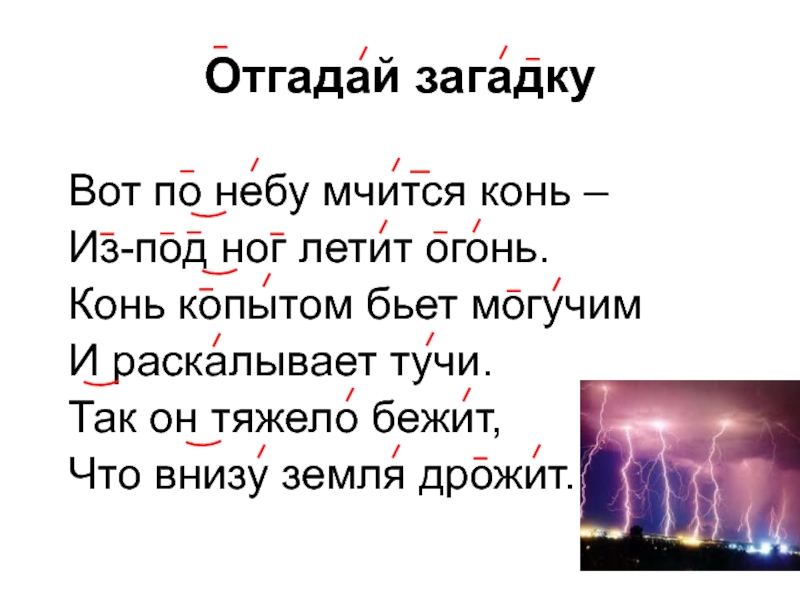 Отгадай загадку

Вот по небу мчится конь –
Из-под ног летит огонь.
Конь копытом бьет могучим
И раскалывает тучи.
Так он тяжело бежит,
Что внизу земля дрожит.